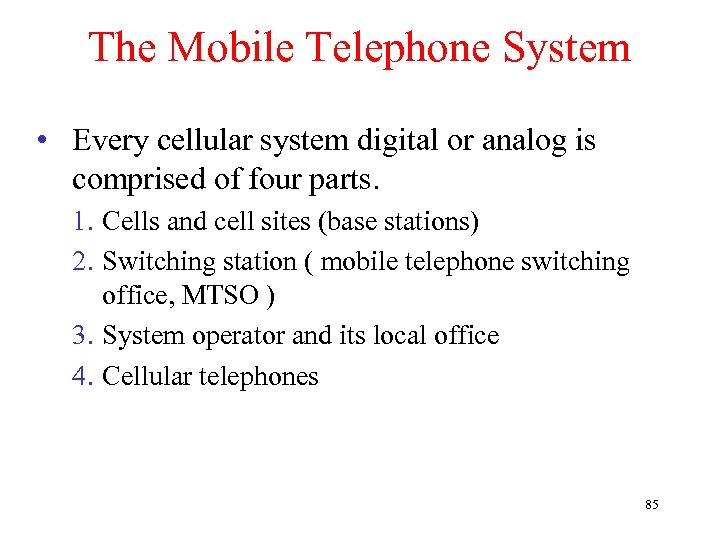 The Mobile Telephone System

• Every cellular system digital or analog is comprised of four parts.

1. Cells and cell sites (base stations)
2. Switching station ( mobile telephone switching office, MTSO )
3. System operator and its local office
4. Cellular telephones

85